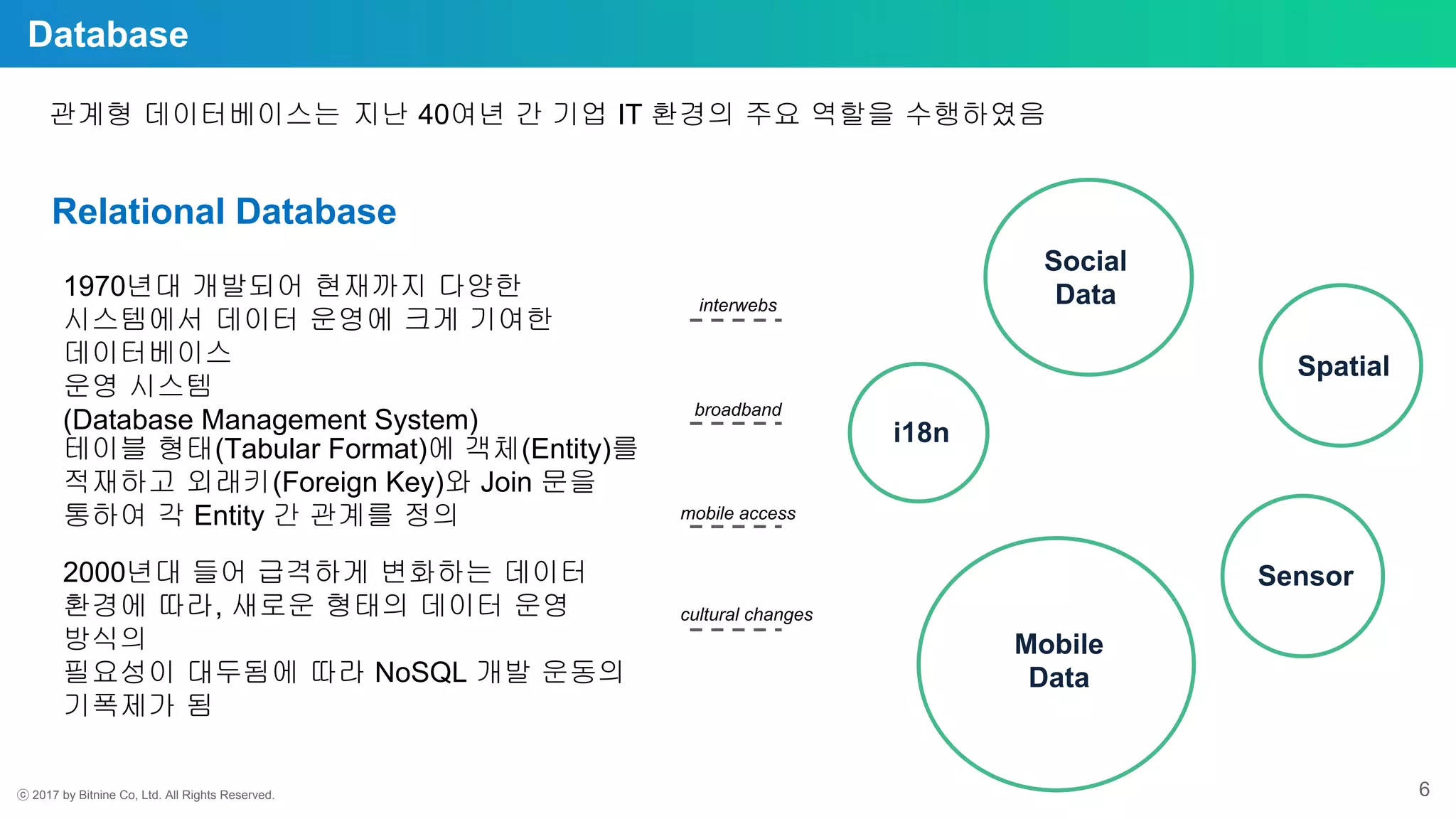 Database

관계형 데이터베이스는 지난 40여년 간 기업 IT 환경의 주요 역할을 수행하였음

Relational Database

1970년대 개발되어 현재까지 다양한 시스템에서 데이터 운영에 크게 기여한 데이터베이스
운영 시스템
(Database Management System)
테이블 형태(Tabular Format)에 객체(Entity)를 적재하고 외래키(Foreign Key)와 Join 문을 통하여 각 Entity 간 관계를 정의

2000년대 들어 급격하게 변화하는 데이터 환경에 따라, 새로운 형태의 데이터 운영 방식의
필요성이 대두됨에 따라 NoSQL 개발 운동의 기폭제가 됨

interwebs

broadband

mobile access

cultural changes

Social Data

Spatial

i18n

Sensor

Mobile Data

ⓒ 2017 by Bitnine Co, Ltd. All Rights Reserved.

6